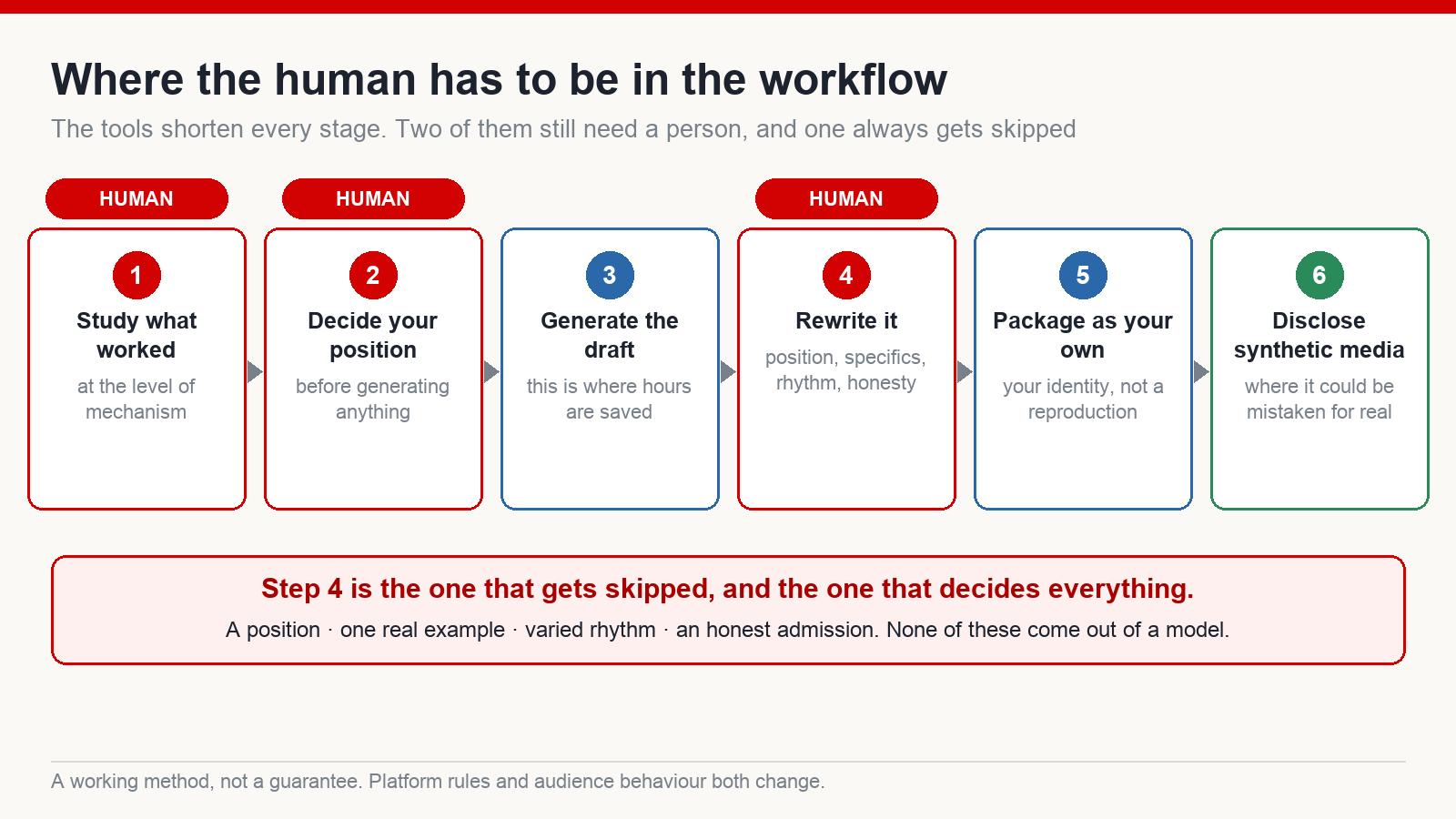 Where the human has to be in the workflow

The tools shorten every stage. Two of them still need a person, and one always gets skipped

HUMAN

1
Study what worked
at the level of mechanism

HUMAN

2
Decide your position
before generating anything

3
Generate the draft
this is where hours are saved

HUMAN

4
Rewrite it
position, specifics, rhythm, honesty

5
Package as your own
your identity, not a reproduction

6
Disclose synthetic media
where it could be mistaken for real

Step 4 is the one that gets skipped, and the one that decides everything.

A position · one real example · varied rhythm · an honest admission. None of these come out of a model.

A working method, not a guarantee. Platform rules and audience behaviour both change.